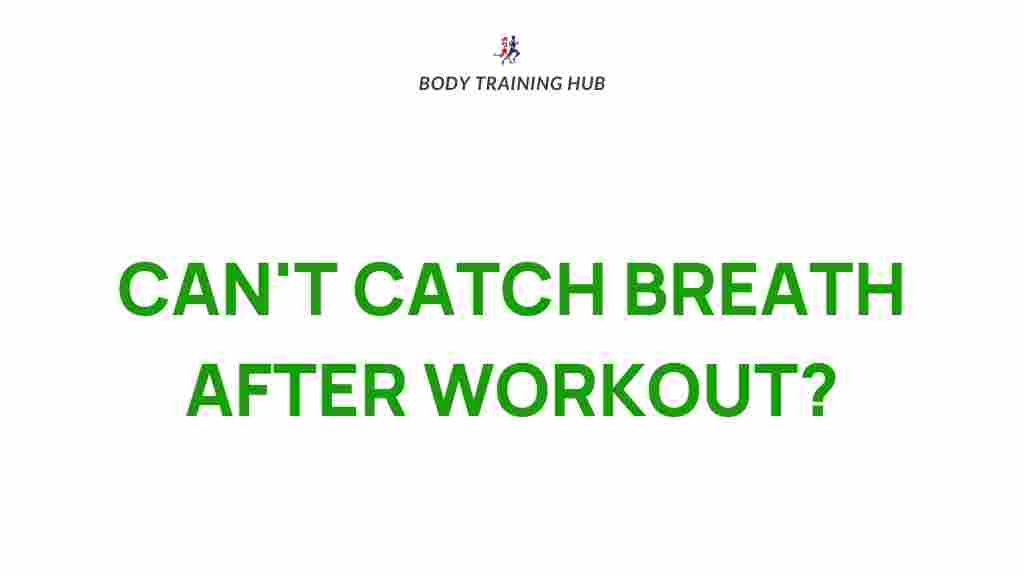 BODY TRAINING HUB

CAN'T CATCH BREATH AFTER WORKOUT?